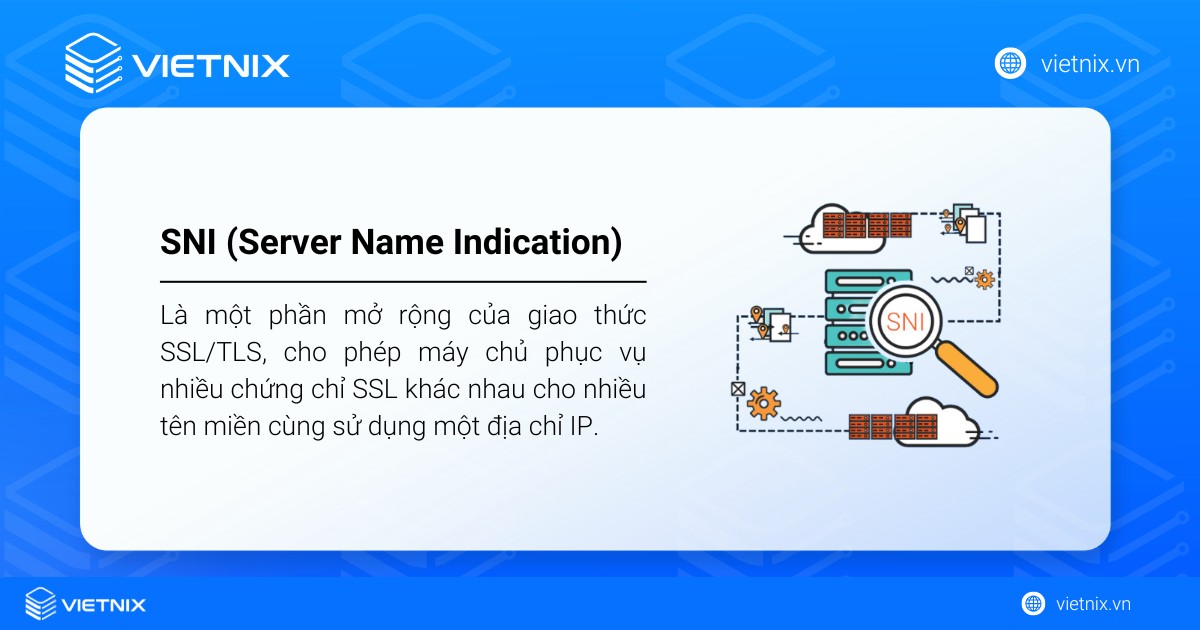 VIETNIX

vietnix.vn

SNI (Server Name Indication)

Là một phần mở rộng của giao thức SSL/TLS, cho phép máy chủ phục vụ nhiều chứng chỉ SSL khác nhau cho nhiều tên miền cùng sử dụng một địa chỉ IP.

SNI

VIETNIX

vietnix.vn